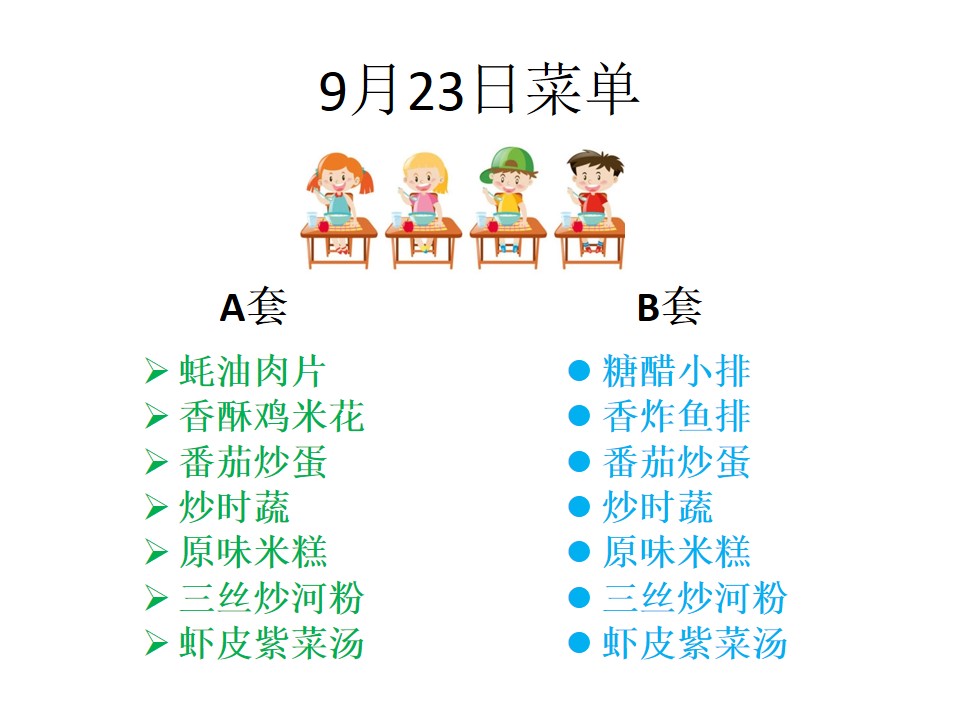 9月23日菜单

A套

➢ 蚝油肉片
➢ 香酥鸡米花
➢ 番茄炒蛋
➢ 炒时蔬
➢ 原味米糕
➢ 三丝炒河粉
➢ 虾皮紫菜汤

B套

● 糖醋小排
● 香炸鱼排
● 番茄炒蛋
● 炒时蔬
● 原味米糕
● 三丝炒河粉
● 虾皮紫菜汤